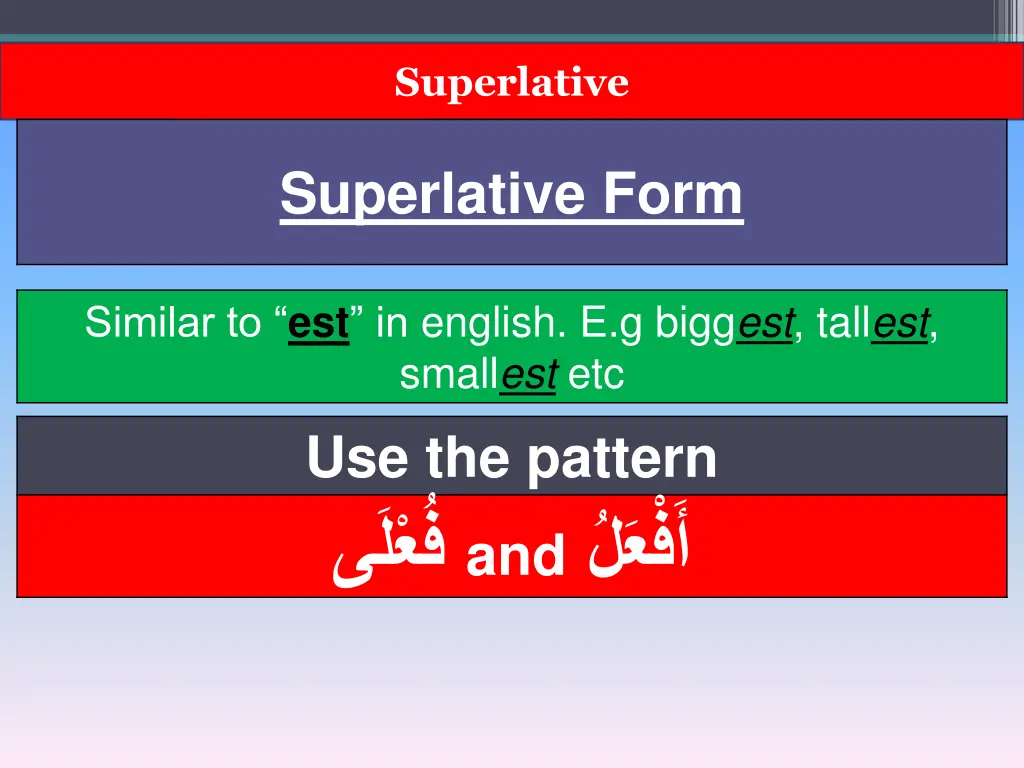 Superlative

Superlative Form

Similar to “est” in english. E.g biggest, tallest, smallest etc

Use the pattern

أَفْعَلُ and فُعْلَى